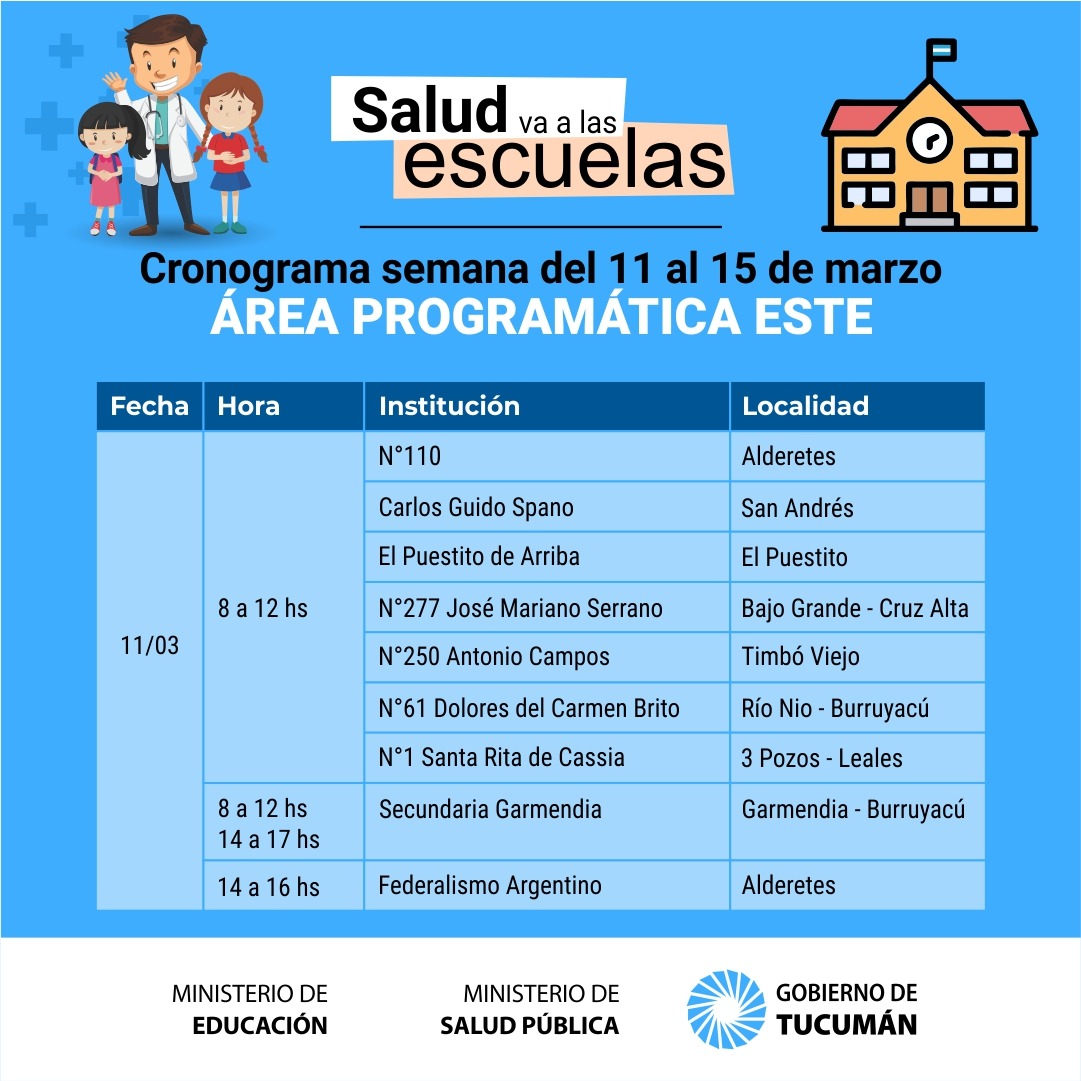 Salud va a las escuelas

Cronograma semana del 11 al 15 de marzo
ÁREA PROGRAMÁTICA ESTE

| Fecha | Hora | Institución | Localidad |
|---|---|---|---|
| 11/03 | 8 a 12 hs | N°110 | Alderetes |
| | | Carlos Guido Spano | San Andrés |
| | | El Puestito de Arriba | El Puestito |
| | | N°277 José Mariano Serrano | Bajo Grande - Cruz Alta |
| | | N°250 Antonio Campos | Timbó Viejo |
| | | N°61 Dolores del Carmen Brito | Río Nio - Burruyacú |
| | | N°1 Santa Rita de Cassia | 3 Pozos - Leales |
| | 8 a 12 hs 14 a 17 hs | Secundaria Garmendia | Garmendia - Burruyacú |
| | 14 a 16 hs | Federalismo Argentino | Alderetes |

MINISTERIO DE EDUCACIÓN

MINISTERIO DE SALUD PÚBLICA

GOBIERNO DE TUCUMÁN